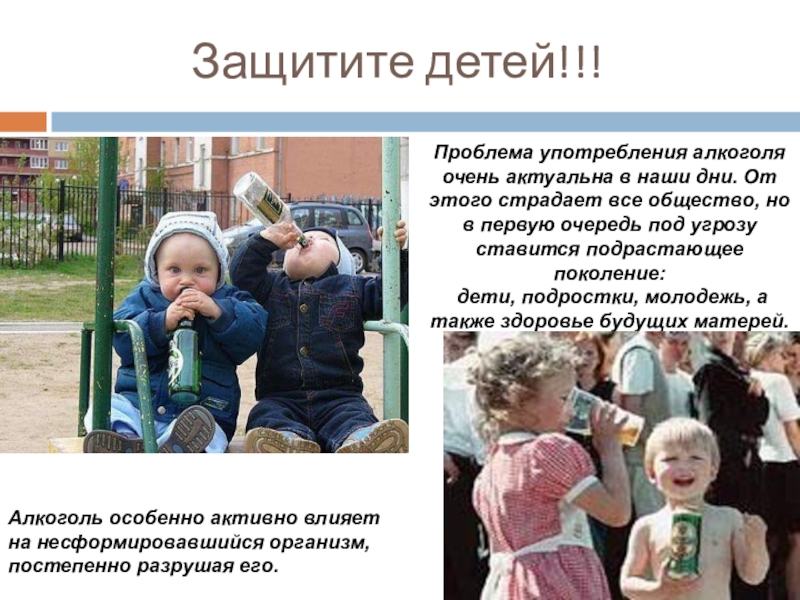 Защитите детей!!!

Проблема употребления алкоголя очень актуальна в наши дни. От этого страдает все общество, но в первую очередь под угрозу ставится подрастающее поколение:
дети, подростки, молодежь, а также здоровье будущих матерей.

Алкоголь особенно активно влияет на несформировавшийся организм, постепенно разрушая его.